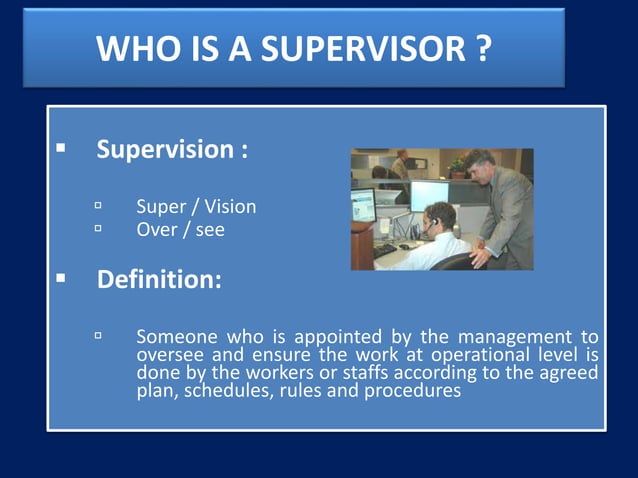 WHO IS A SUPERVISOR ?

▪ Supervision :

▫ Super / Vision
▫ Over / see

▪ Definition:

▫ Someone who is appointed by the management to oversee and ensure the work at operational level is done by the workers or staffs according to the agreed plan, schedules, rules and procedures